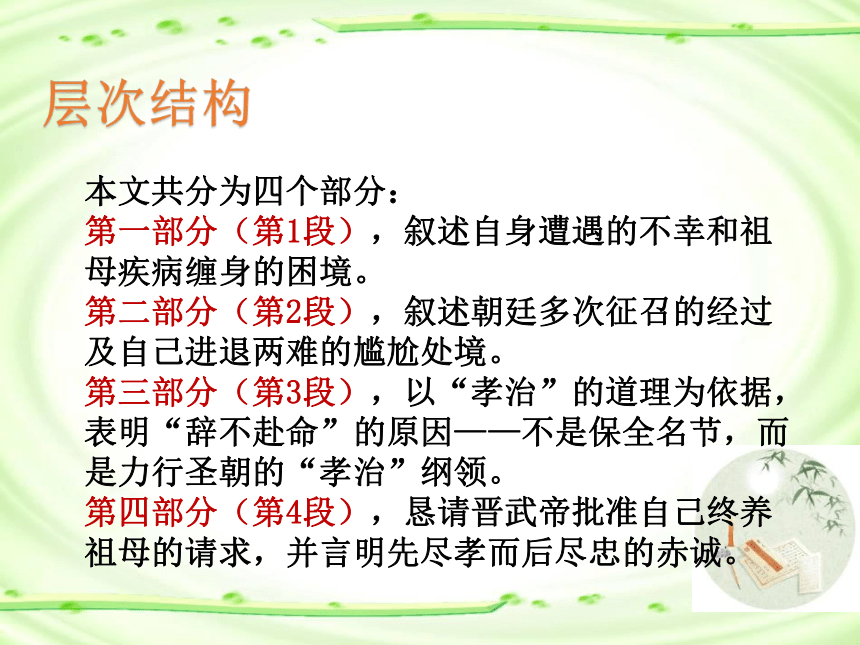 层次结构

本文共分为四个部分：
第一部分（第1段），叙述自身遭遇的不幸和祖母疾病缠身的困境。
第二部分（第2段），叙述朝廷多次征召的经过及自己进退两难的尴尬处境。
第三部分（第3段），以“孝治”的道理为依据，表明“辞不赴命”的原因——不是保全名节，而是力行圣朝的“孝治”纲领。
第四部分（第4段），恳请晋武帝批准自己终养祖母的请求，并言明先尽孝而后尽忠的赤诚。